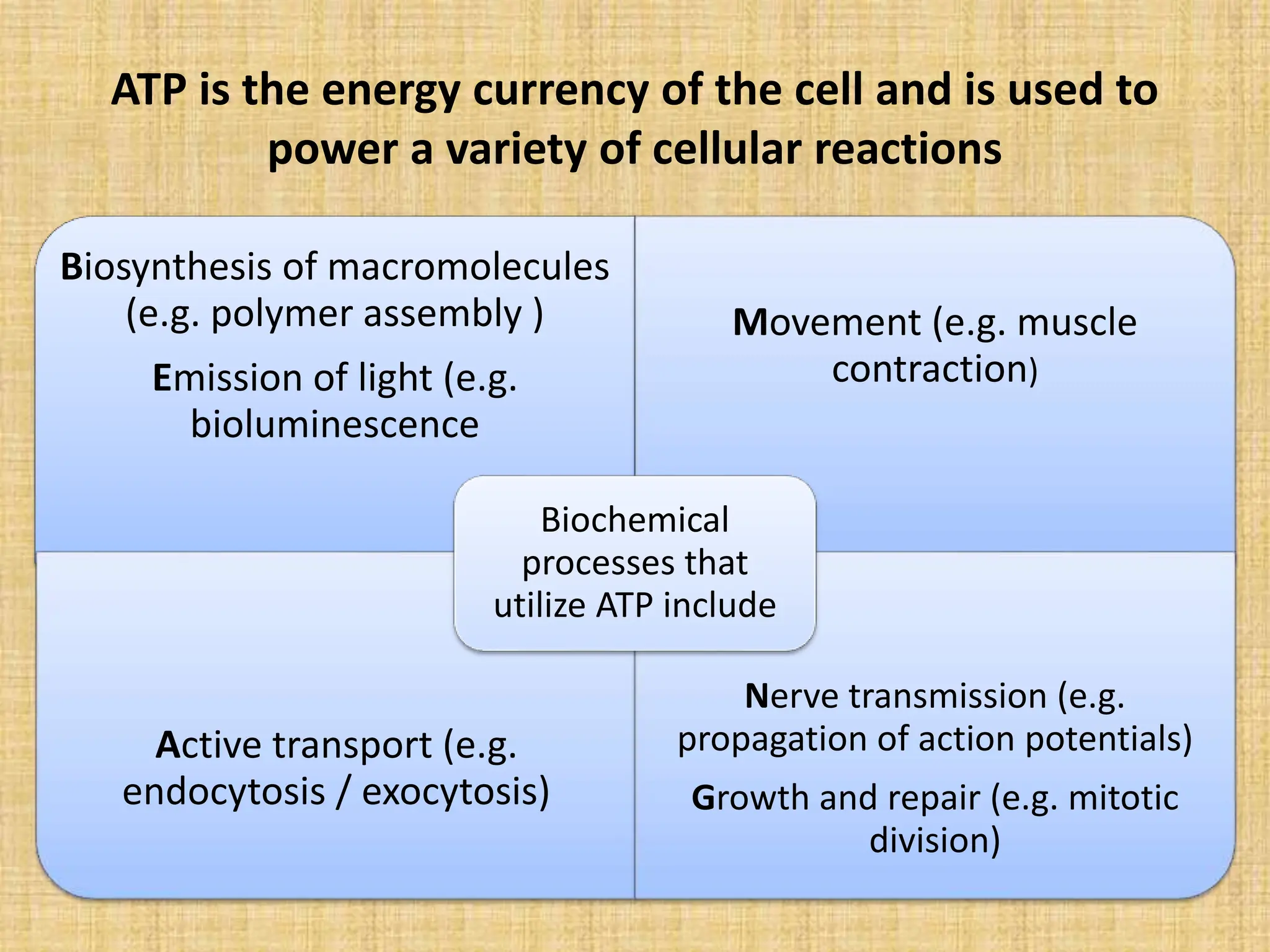 ATP is the energy currency of the cell and is used to power a variety of cellular reactions

Biosynthesis of macromolecules (e.g. polymer assembly )

Emission of light (e.g. bioluminescence

Movement (e.g. muscle contraction)

Biochemical processes that utilize ATP include

Active transport (e.g. endocytosis / exocytosis)

Nerve transmission (e.g. propagation of action potentials)

Growth and repair (e.g. mitotic division)